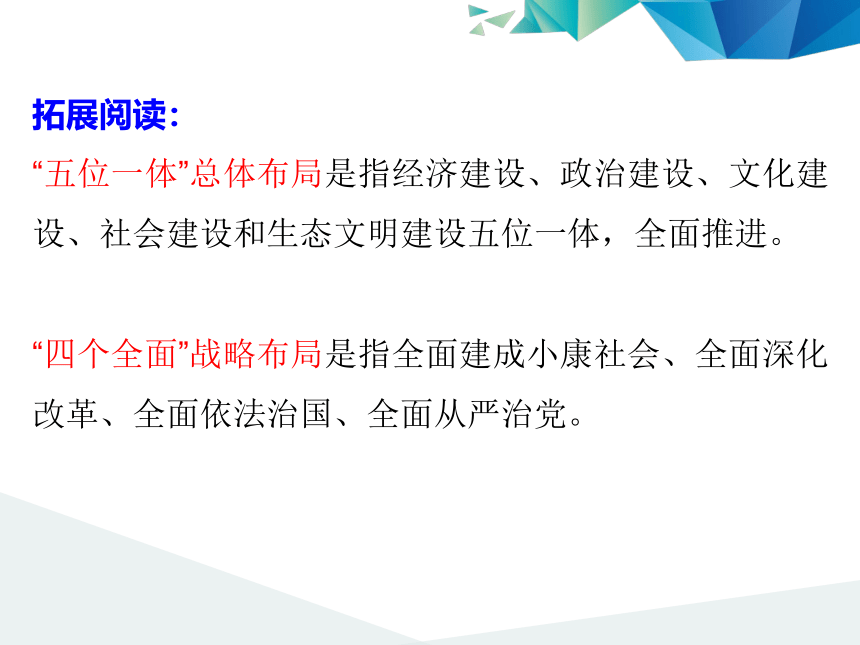 拓展阅读：

“五位一体”总体布局是指经济建设、政治建设、文化建设、社会建设和生态文明建设五位一体，全面推进。

“四个全面”战略布局是指全面建成小康社会、全面深化改革、全面依法治国、全面从严治党。